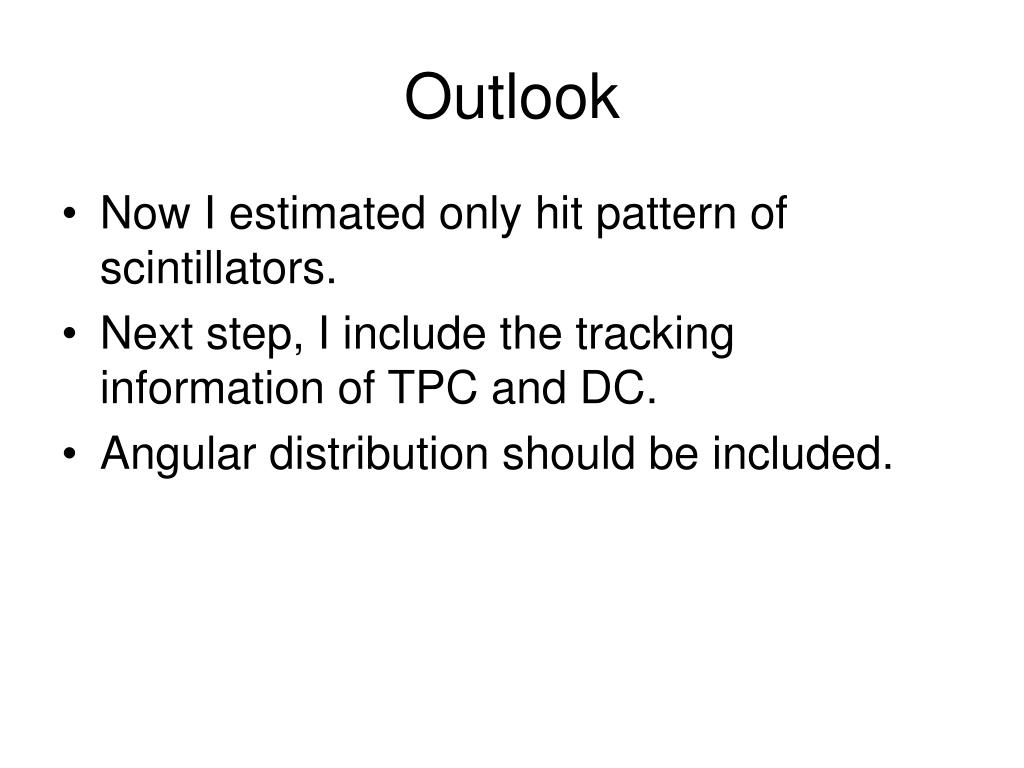 Outlook

• Now I estimated only hit pattern of scintillators.
• Next step, I include the tracking information of TPC and DC.
• Angular distribution should be included.